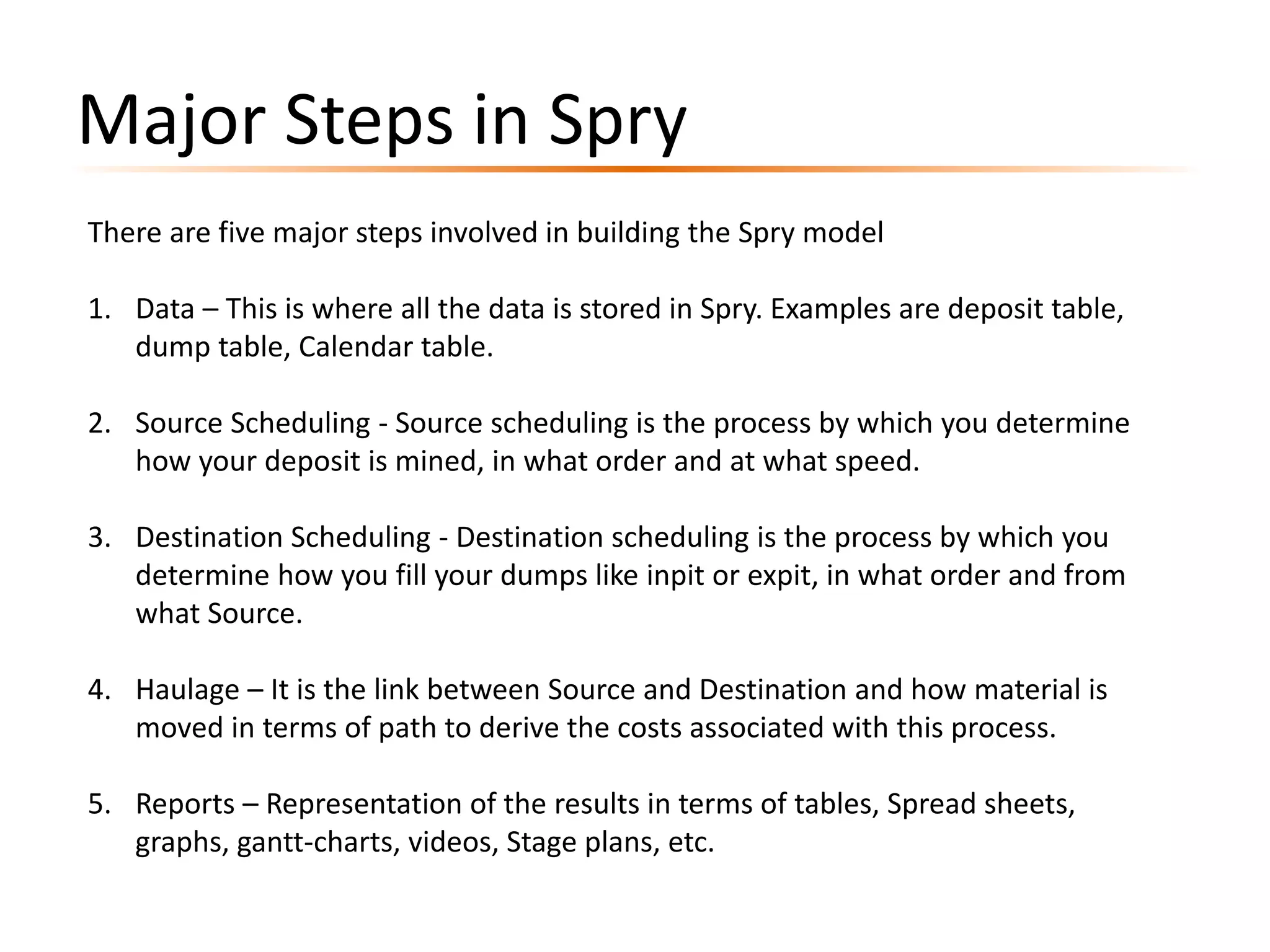 Major Steps in Spry

There are five major steps involved in building the Spry model

1. Data – This is where all the data is stored in Spry. Examples are deposit table, dump table, Calendar table.

2. Source Scheduling - Source scheduling is the process by which you determine how your deposit is mined, in what order and at what speed.

3. Destination Scheduling - Destination scheduling is the process by which you determine how you fill your dumps like inpit or expit, in what order and from what Source.

4. Haulage – It is the link between Source and Destination and how material is moved in terms of path to derive the costs associated with this process.

5. Reports – Representation of the results in terms of tables, Spread sheets, graphs, gantt-charts, videos, Stage plans, etc.